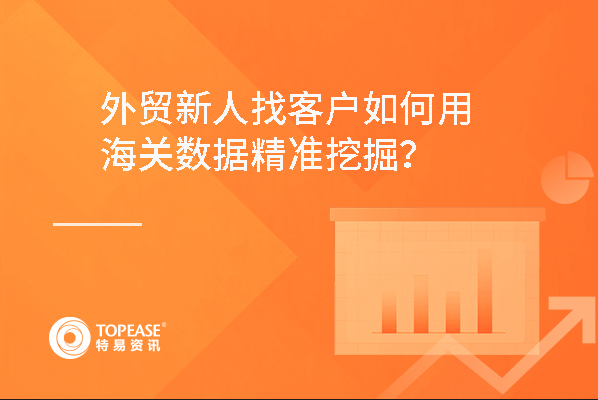 外贸新人找客户如何用海关数据精准挖掘?

TOPEASE®
特易资讯